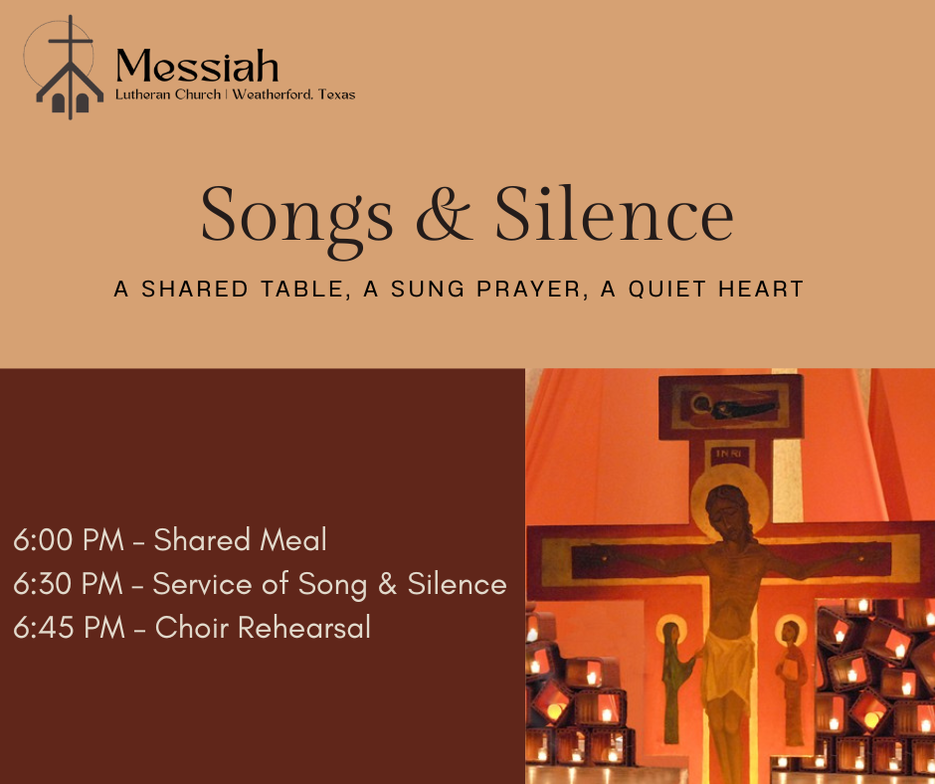 Messiah
Lutheran Church | Weatherford, Texas

Songs & Silence

A SHARED TABLE, A SUNG PRAYER, A QUIET HEART

6:00 PM – Shared Meal
6:30 PM – Service of Song & Silence
6:45 PM – Choir Rehearsal

INRI